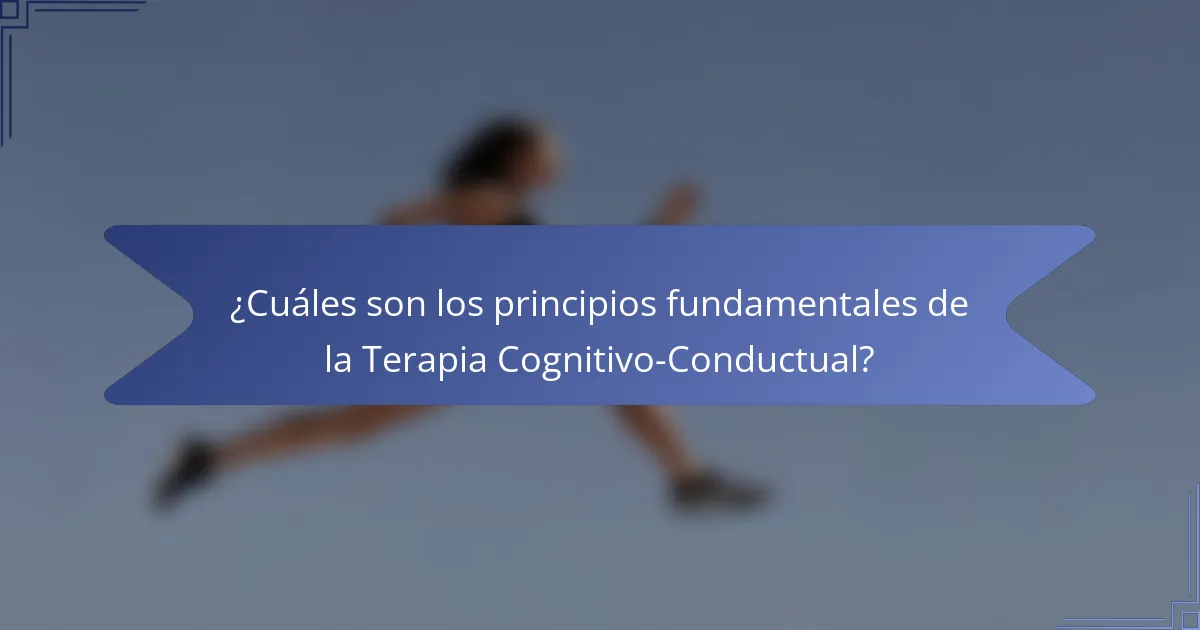 ¿Cuáles son los principios fundamentales de la Terapia Cognitivo-Conductual?